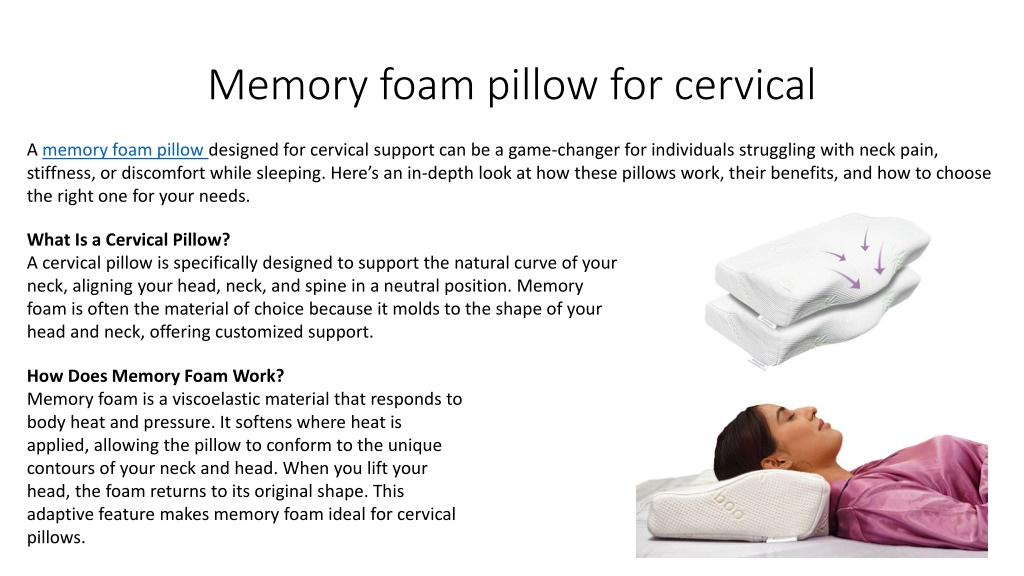 Memory foam pillow for cervical

A memory foam pillow designed for cervical support can be a game-changer for individuals struggling with neck pain, stiffness, or discomfort while sleeping. Here's an in-depth look at how these pillows work, their benefits, and how to choose the right one for your needs.

What Is a Cervical Pillow?
A cervical pillow is specifically designed to support the natural curve of your neck, aligning your head, neck, and spine in a neutral position. Memory foam is often the material of choice because it molds to the shape of your head and neck, offering customized support.

How Does Memory Foam Work?
Memory foam is a viscoelastic material that responds to body heat and pressure. It softens where heat is applied, allowing the pillow to conform to the unique contours of your neck and head. When you lift your head, the foam returns to its original shape. This adaptive feature makes memory foam ideal for cervical pillows.

boo